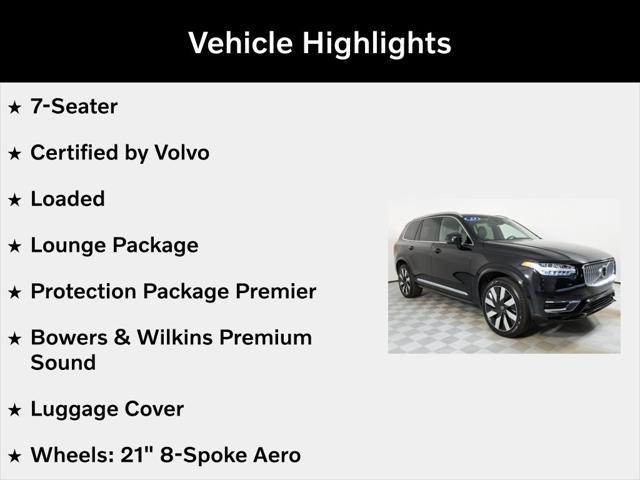 Vehicle Highlights

★ 7-Seater

★ Certified by Volvo

★ Loaded

★ Lounge Package

★ Protection Package Premier

★ Bowers & Wilkins Premium Sound

★ Luggage Cover

★ Wheels: 21" 8-Spoke Aero